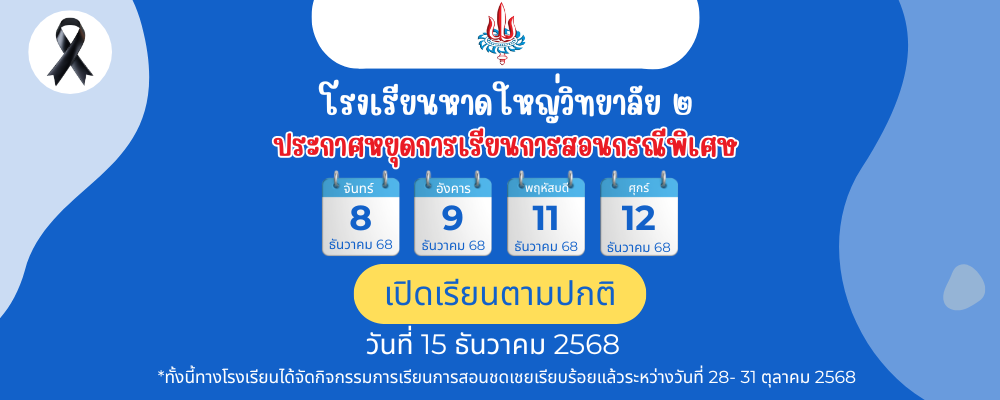 โรงเรียนหาดใหญ่วิทยาลัย ๒
ประกาศหยุดการเรียนการสอนกรณีพิเศษ

จันทร์
8
ธันวาคม 68

อังคาร
9
ธันวาคม 68

พฤหัสบดี
11
ธันวาคม 68

ศุกร์
12
ธันวาคม 68

เปิดเรียนตามปกติ
วันที่ 15 ธันวาคม 2568
*ทั้งนี้ทางโรงเรียนได้จัดกิจกรรมการเรียนการสอนชดเชยเรียบร้อยแล้วระหว่างวันที่ 28- 31 ตุลาคม 2568